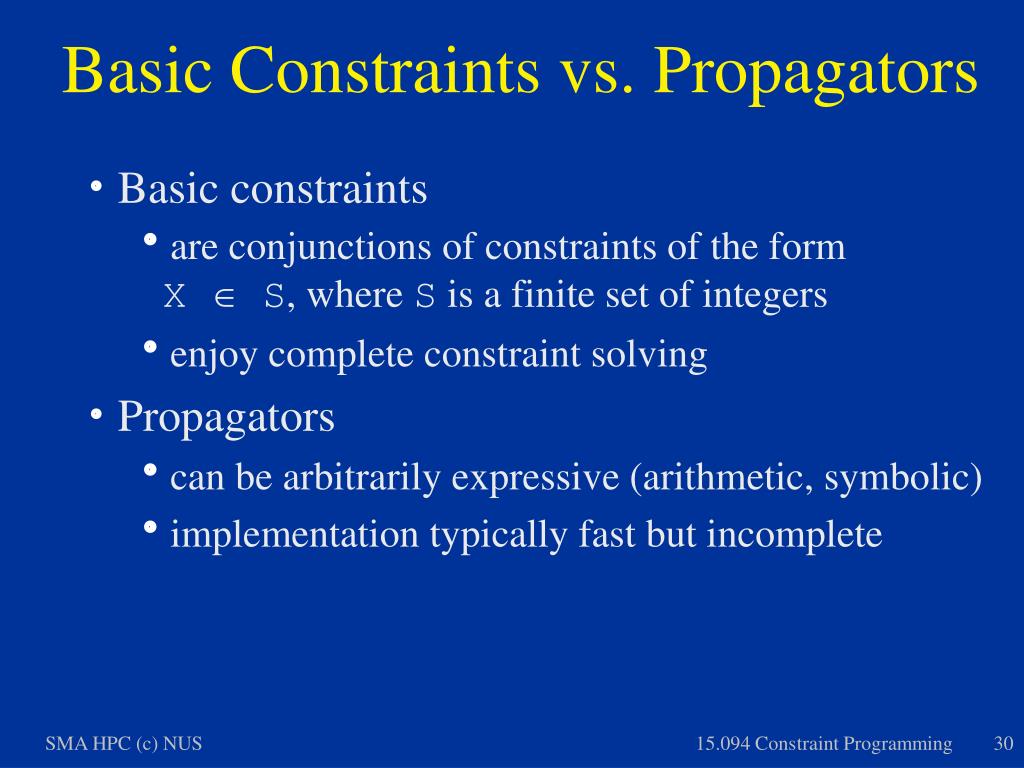 Basic Constraints vs. Propagators

• Basic constraints
  • are conjunctions of constraints of the form $X \in S$, where $S$ is a finite set of integers
  • enjoy complete constraint solving
• Propagators
  • can be arbitrarily expressive (arithmetic, symbolic)
  • implementation typically fast but incomplete

SMA HPC (c) NUS

15.094 Constraint Programming

30